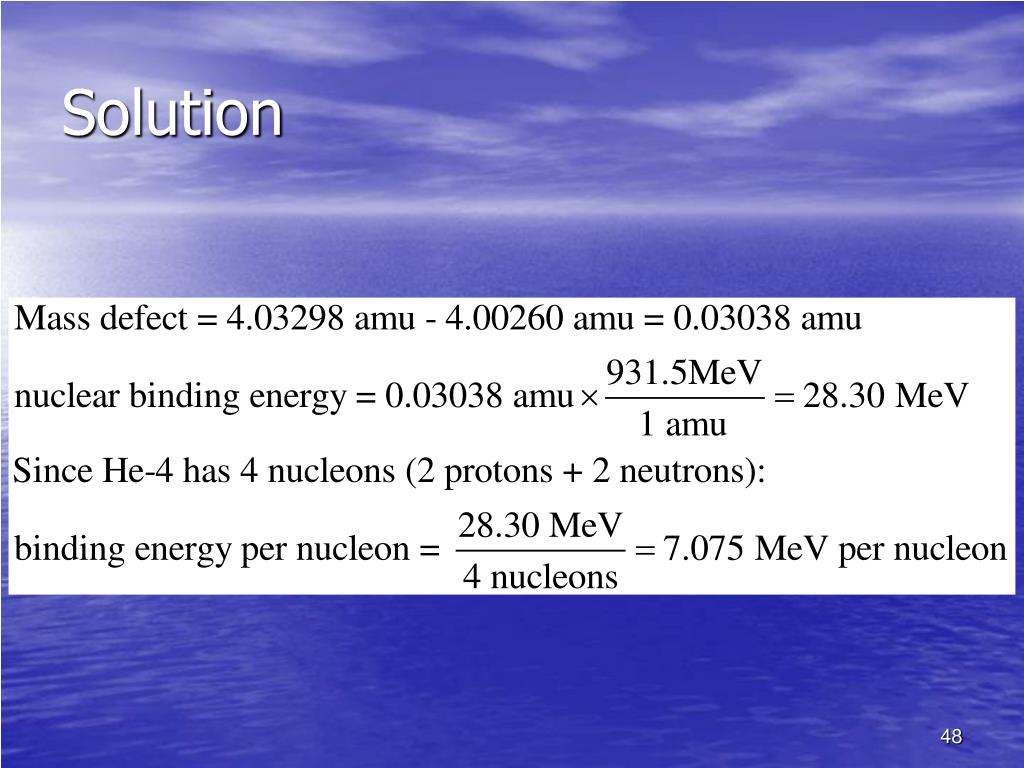 Solution

Mass defect = 4.03298 amu - 4.00260 amu = 0.03038 amu

nuclear binding energy = 0.03038 amu $\times \frac{931.5\text{MeV}}{1\text{ amu}} = 28.30$ MeV

Since He-4 has 4 nucleons (2 protons + 2 neutrons):

binding energy per nucleon = $\frac{28.30\text{ MeV}}{4\text{ nucleons}} = 7.075$ MeV per nucleon

48